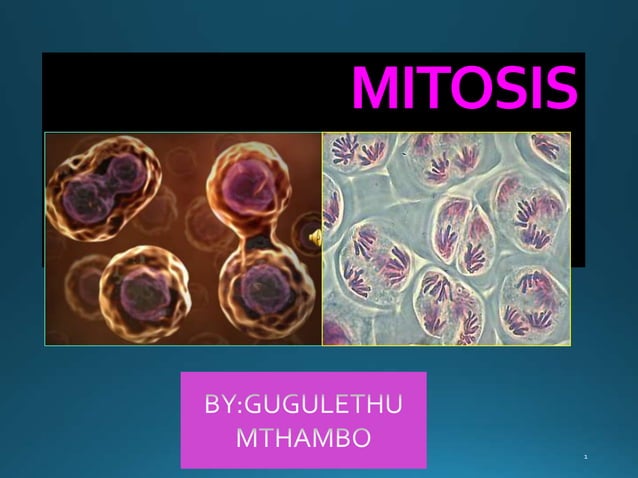 MITOSIS

BY:GUGULETHU MTHAMBO

1